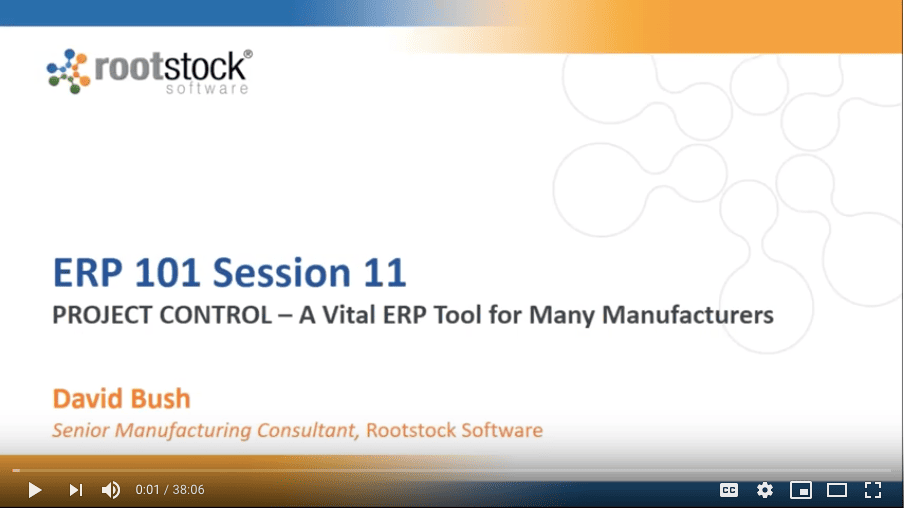 rootstock®
software

ERP 101 Session 11
PROJECT CONTROL – A Vital ERP Tool for Many Manufacturers

David Bush
Senior Manufacturing Consultant, Rootstock Software

0:01 / 38:06

CC